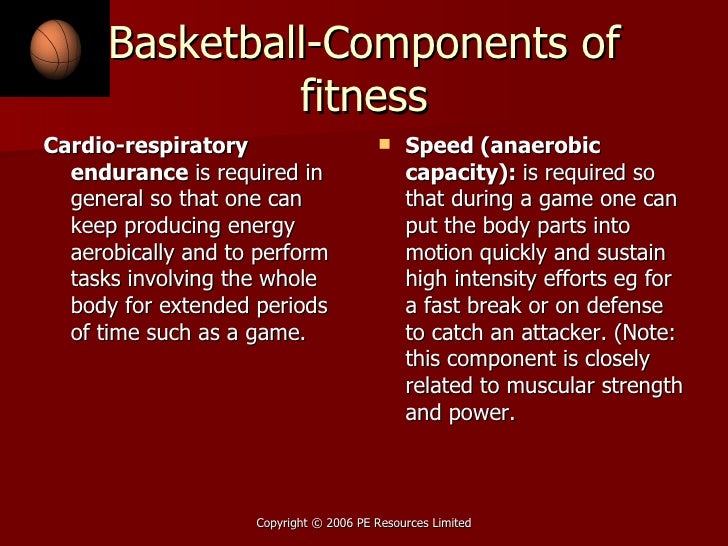 Basketball-Components of fitness

Cardio-respiratory endurance is required in general so that one can keep producing energy aerobically and to perform tasks involving the whole body for extended periods of time such as a game.

Speed (anaerobic capacity): is required so that during a game one can put the body parts into motion quickly and sustain high intensity efforts eg for a fast break or on defense to catch an attacker. (Note: this component is closely related to muscular strength and power.

Copyright © 2006 PE Resources Limited